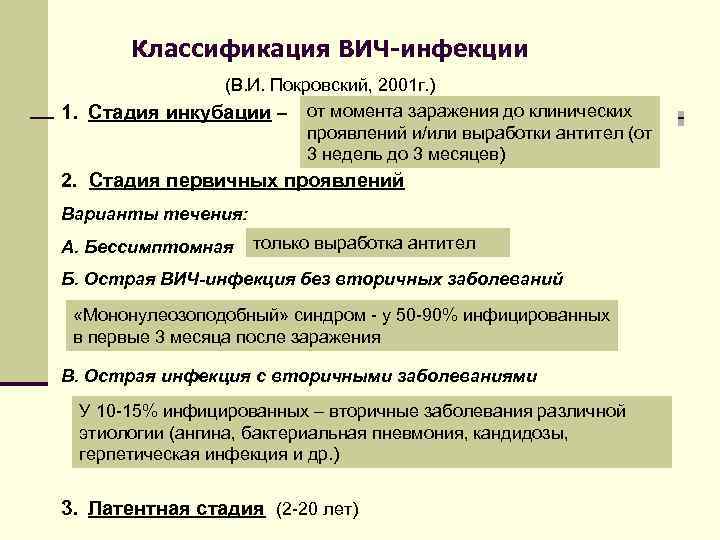 Классификация ВИЧ-инфекции

(В.И. Покровский, 2001г.)

1. Стадия инкубации – от момента заражения до клинических проявлений и/или выработки антител (от 3 недель до 3 месяцев)

2. Стадия первичных проявлений

Варианты течения:

А. Бессимптомная только выработка антител

Б. Острая ВИЧ-инфекция без вторичных заболеваний

«Мононулеозоподобный» синдром - у 50-90% инфицированных в первые 3 месяца после заражения

В. Острая инфекция с вторичными заболеваниями

У 10-15% инфицированных – вторичные заболевания различной этиологии (ангина, бактериальная пневмония, кандидозы, герпетическая инфекция и др.)

3. Латентная стадия (2-20 лет)